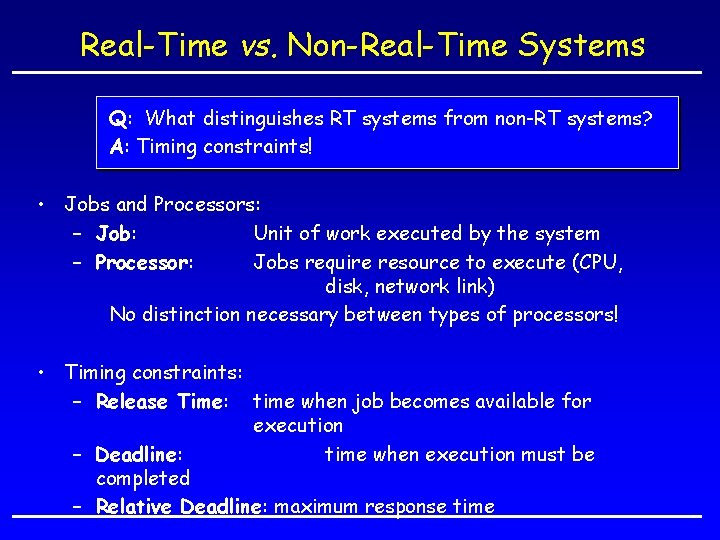 Real-Time vs. Non-Real-Time Systems

Q: What distinguishes RT systems from non-RT systems?
A: Timing constraints!

• Jobs and Processors:
– Job: Unit of work executed by the system
– Processor: Jobs require resource to execute (CPU, disk, network link)
No distinction necessary between types of processors!

• Timing constraints:
– Release Time: time when job becomes available for execution
– Deadline: time when execution must be completed
– Relative Deadline: maximum response time